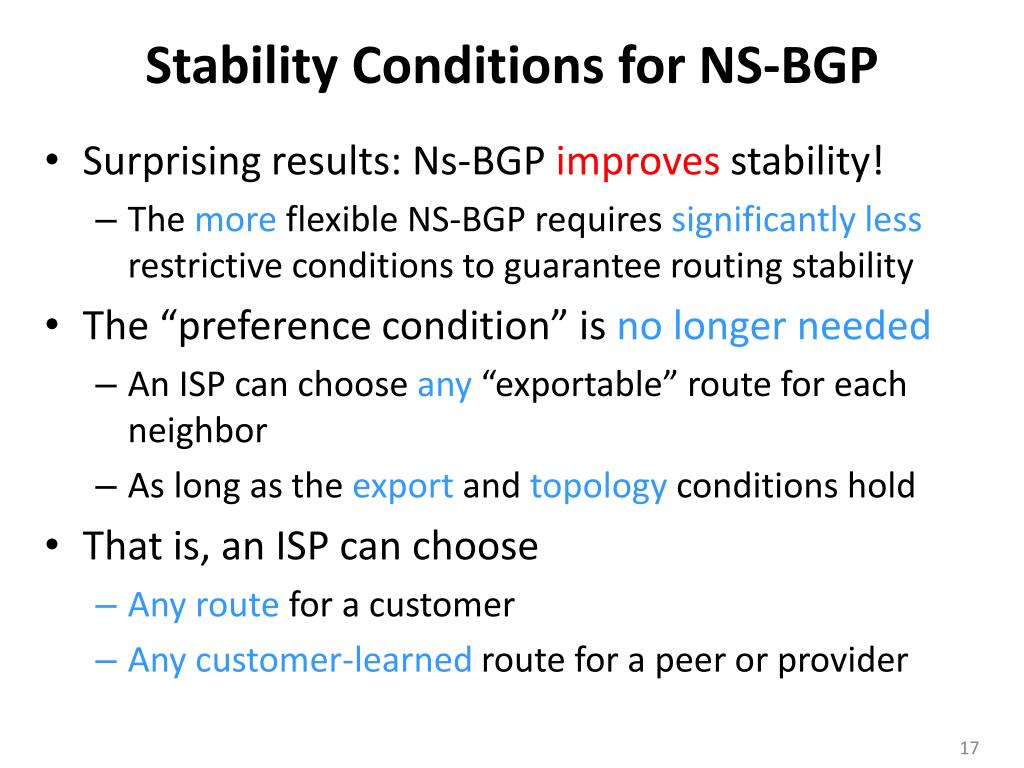 Stability Conditions for NS-BGP

• Surprising results: Ns-BGP improves stability!
  – The more flexible NS-BGP requires significantly less restrictive conditions to guarantee routing stability
• The “preference condition” is no longer needed
  – An ISP can choose any “exportable” route for each neighbor
  – As long as the export and topology conditions hold
• That is, an ISP can choose
  – Any route for a customer
  – Any customer-learned route for a peer or provider

17